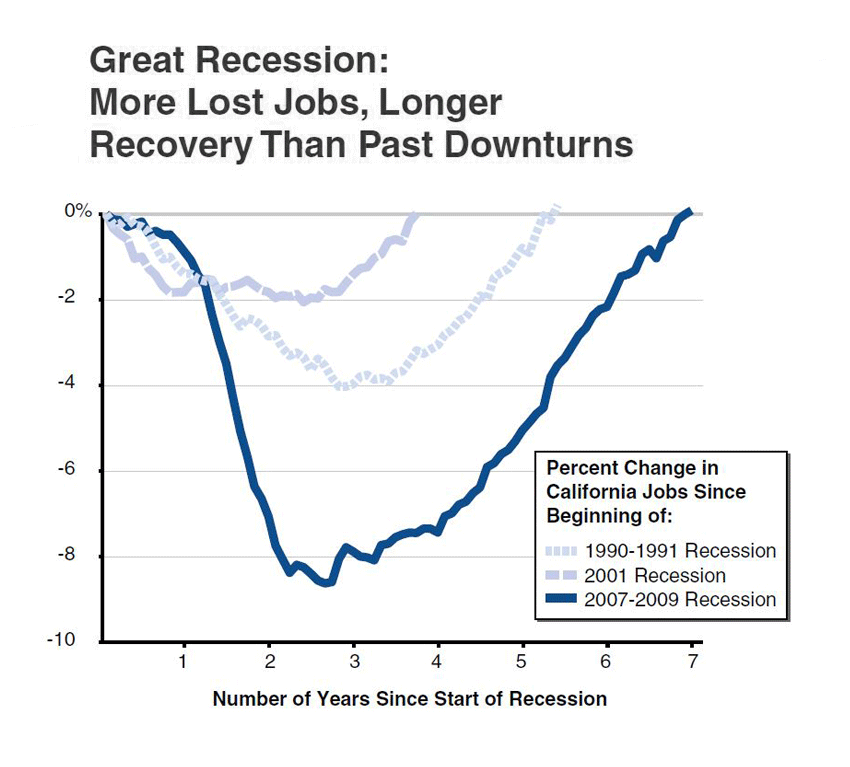 Great Recession:
More Lost Jobs, Longer Recovery Than Past Downturns

0%
-2
-4
-6
-8
-10

1
2
3
4
5
6
7

Number of Years Since Start of Recession

Percent Change in California Jobs Since Beginning of:

1990-1991 Recession
2001 Recession
2007-2009 Recession